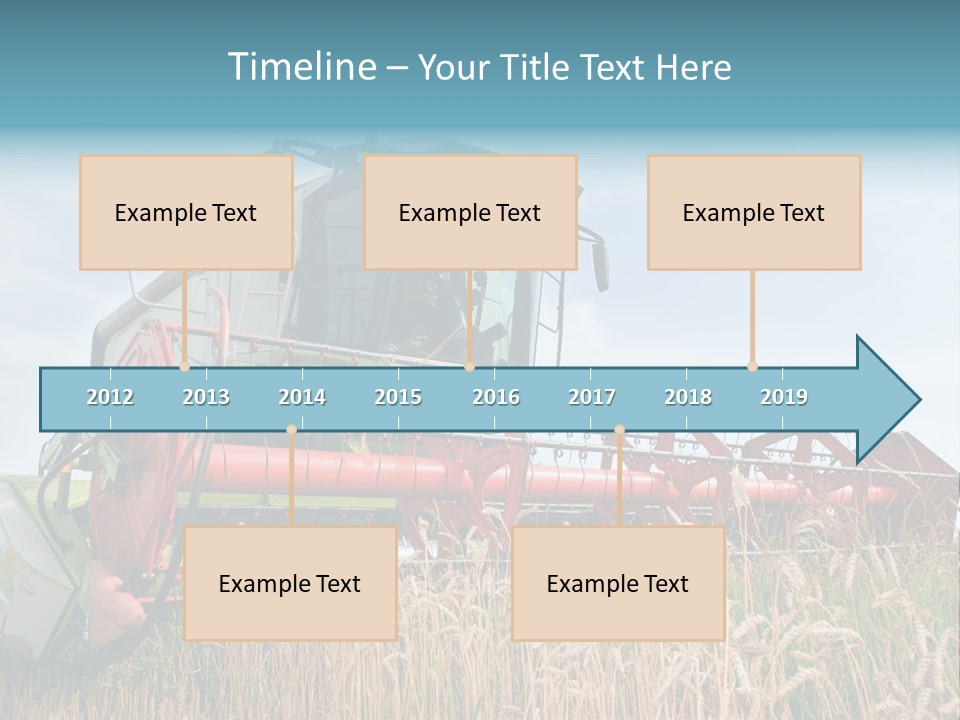 Timeline – Your Title Text Here

Example Text

Example Text

Example Text

2012 2013 2014 2015 2016 2017 2018 2019

Example Text

Example Text